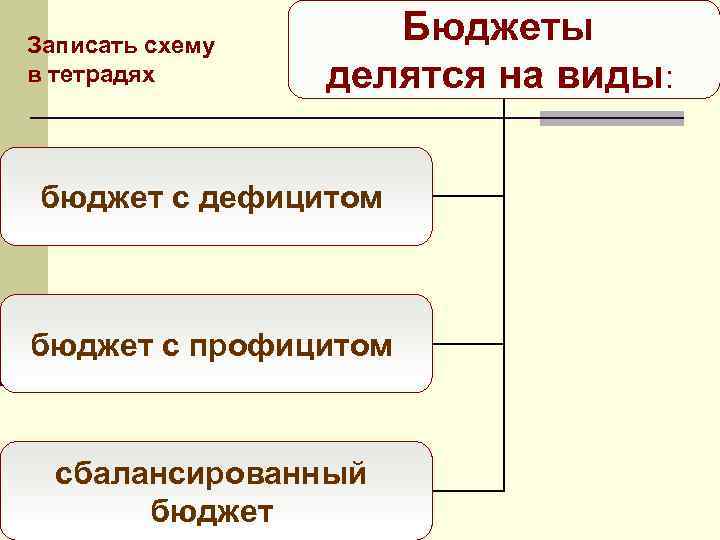 Записать схему в тетрадях

Бюджеты делятся на виды:

бюджет с дефицитом

бюджет с профицитом

сбалансированный бюджет